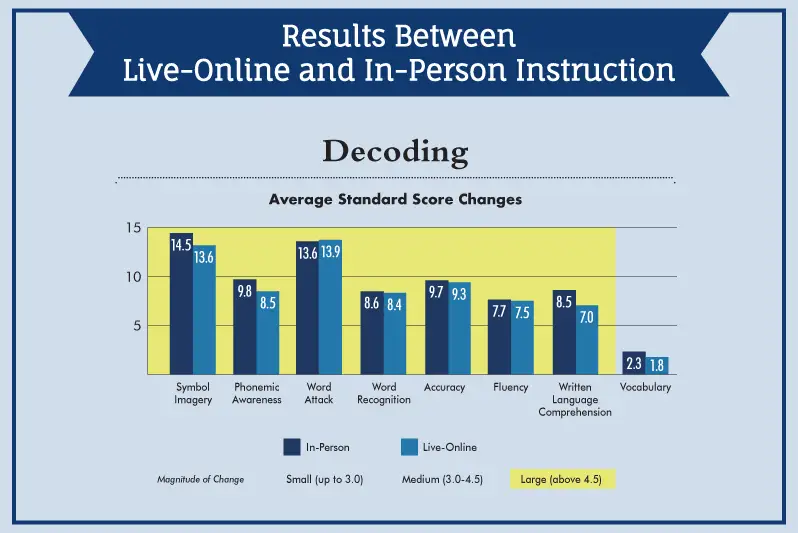 Results Between
Live-Online and In-Person Instruction

Decoding

Average Standard Score Changes

15
10
5

14.5 13.6
9.8 8.5
13.6 13.9
8.6 8.4
9.7 9.3
7.7 7.5
8.5 7.0
2.3 1.8

Symbol Imagery
Phonemic Awareness
Word Attack
Word Recognition
Accuracy
Fluency
Written Language Comprehension
Vocabulary

In-Person
Live-Online

Magnitude of Change
Small (up to 3.0)
Medium (3.0-4.5)
Large (above 4.5)